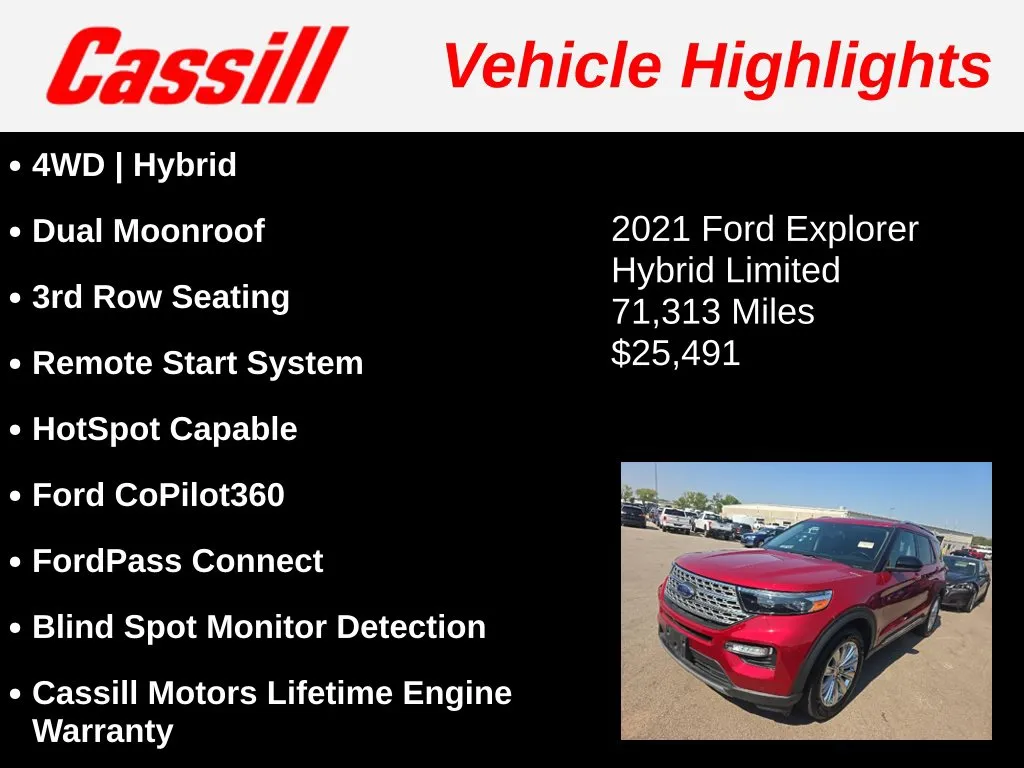 Cassill

Vehicle Highlights

• 4WD | Hybrid

• Dual Moonroof

• 3rd Row Seating

• Remote Start System

• HotSpot Capable

• Ford CoPilot360

• FordPass Connect

• Blind Spot Monitor Detection

• Cassill Motors Lifetime Engine Warranty

2021 Ford Explorer
Hybrid Limited
71,313 Miles
$25,491